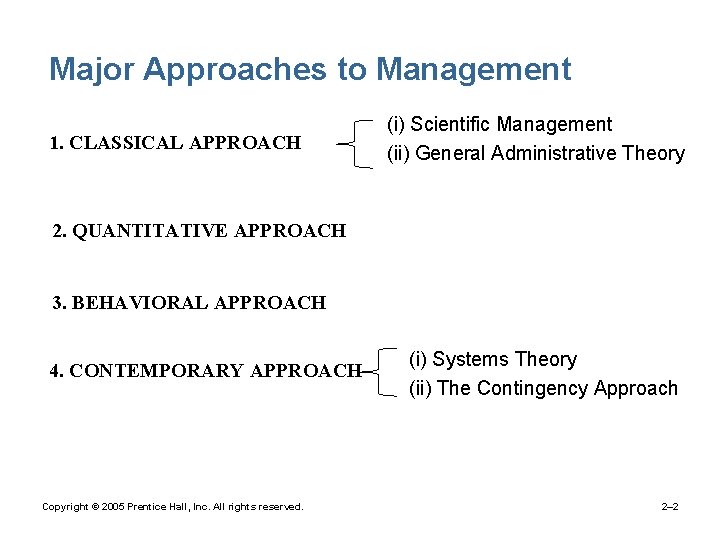 Major Approaches to Management

1. CLASSICAL APPROACH

(i) Scientific Management
(ii) General Administrative Theory

2. QUANTITATIVE APPROACH

3. BEHAVIORAL APPROACH

4. CONTEMPORARY APPROACH

(i) Systems Theory
(ii) The Contingency Approach

Copyright © 2005 Prentice Hall, Inc. All rights reserved.

2–2